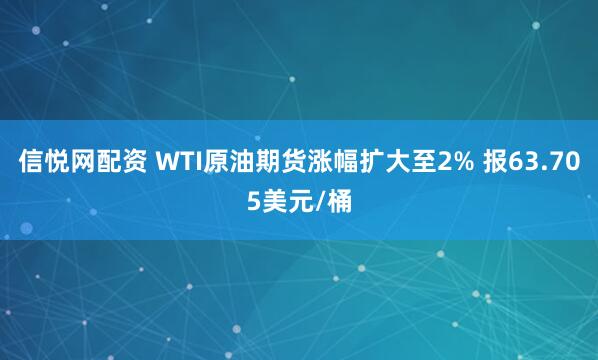 信悦网配资 WTI原油期货涨幅扩大至2% 报63.705美元/桶